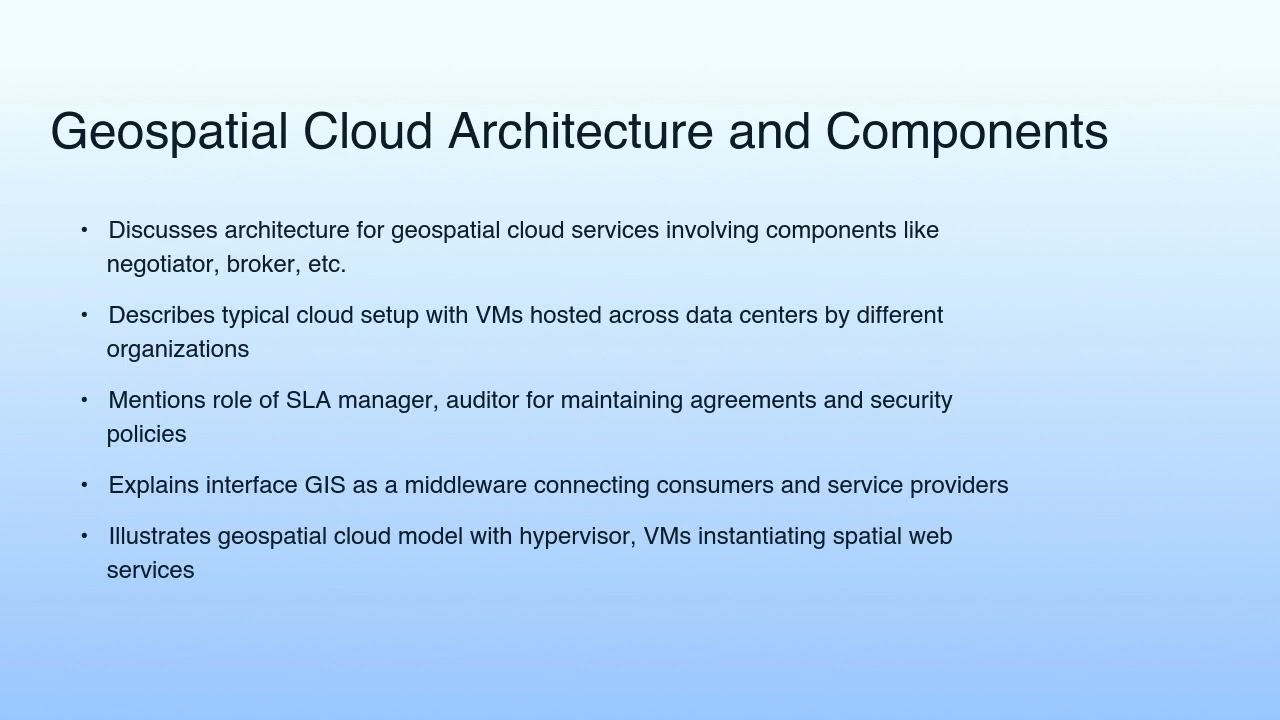 Geospatial Cloud Architecture and Components

• Discusses architecture for geospatial cloud services involving components like negotiator, broker, etc.

• Describes typical cloud setup with VMs hosted across data centers by different organizations

• Mentions role of SLA manager, auditor for maintaining agreements and security policies

• Explains interface GIS as a middleware connecting consumers and service providers

• Illustrates geospatial cloud model with hypervisor, VMs instantiating spatial web services